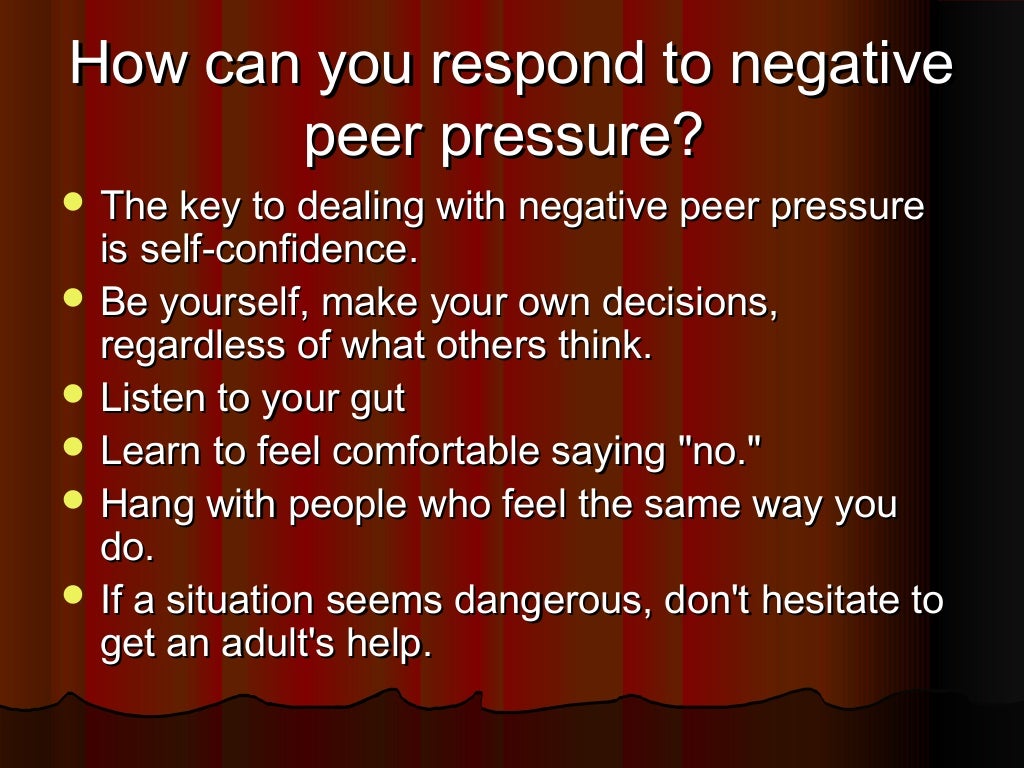 How can you respond to negative peer pressure?

- The key to dealing with negative peer pressure is self-confidence.
- Be yourself, make your own decisions, regardless of what others think.
- Listen to your gut
- Learn to feel comfortable saying "no."
- Hang with people who feel the same way you do.
- If a situation seems dangerous, don't hesitate to get an adult's help.